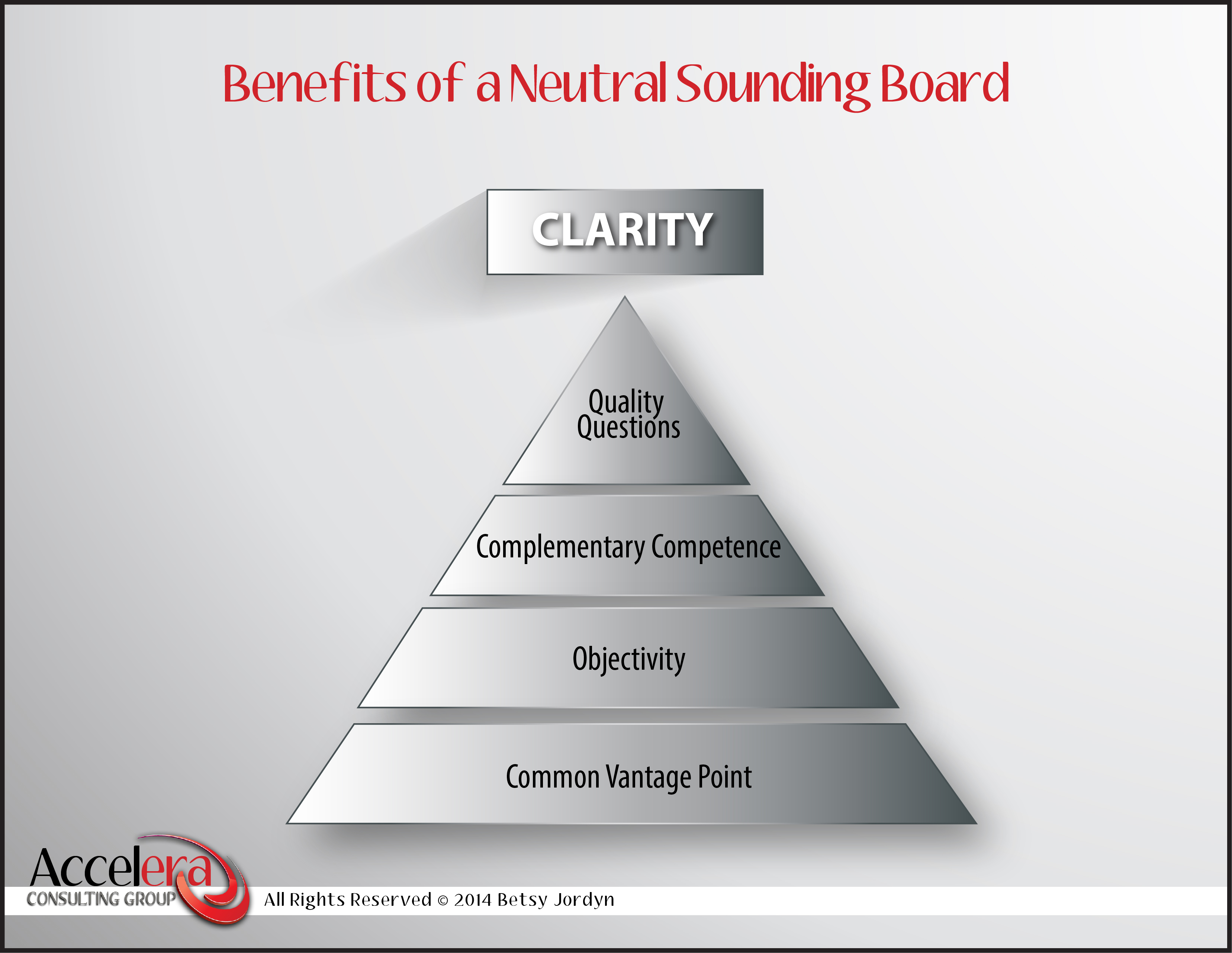 Benefits of a Neutral Sounding Board

CLARITY

Quality Questions

Complementary Competence

Objectivity

Common Vantage Point

Accelera
CONSULTING GROUP

All Rights Reserved © 2014 Betsy Jordyn